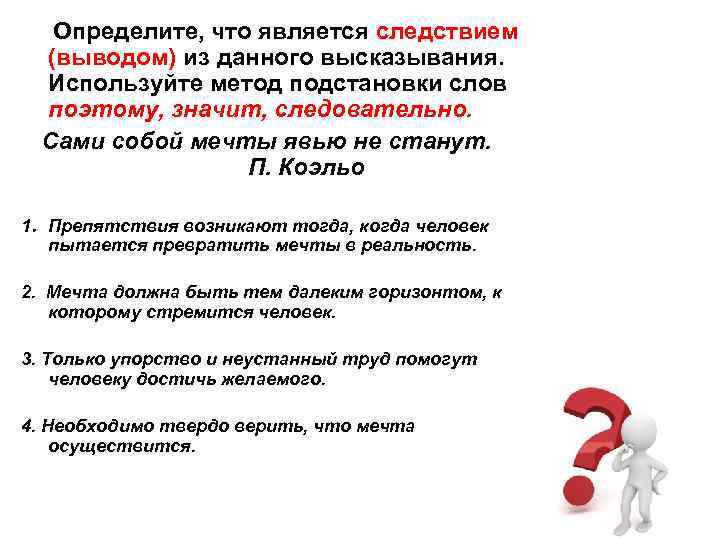 Определите, что является следствием (выводом) из данного высказывания. Используйте метод подстановки слов поэтому, значит, следовательно.

Сами собой мечты явью не станут.
П. Коэльо

1. Препятствия возникают тогда, когда человек пытается превратить мечты в реальность.

2. Мечта должна быть тем далеким горизонтом, к которому стремится человек.

3. Только упорство и неустанный труд помогут человеку достичь желаемого.

4. Необходимо твердо верить, что мечта осуществится.